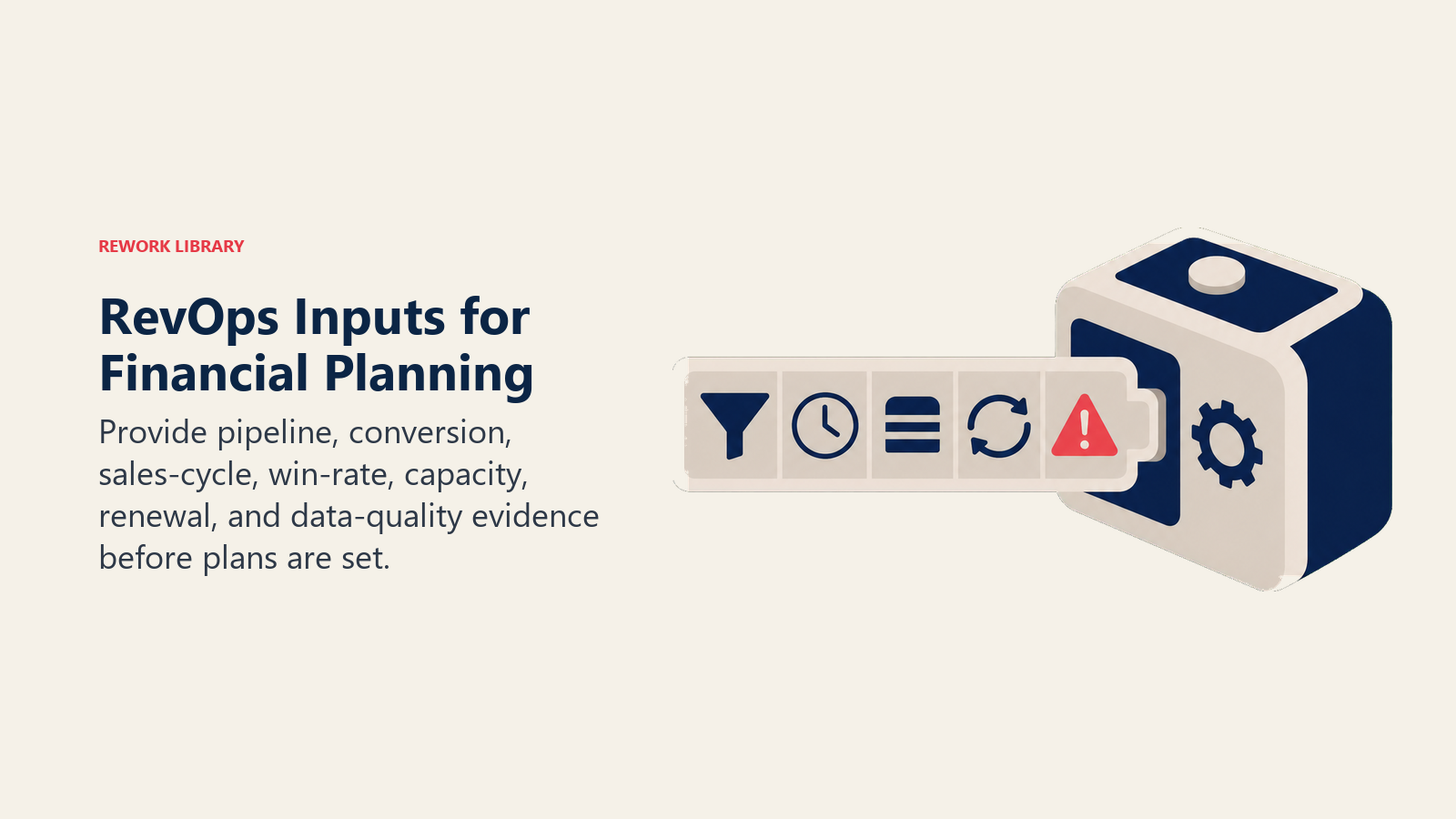 REWORK LIBRARY

RevOps Inputs for Financial Planning

Provide pipeline, conversion, sales-cycle, win-rate, capacity, renewal, and data-quality evidence before plans are set.